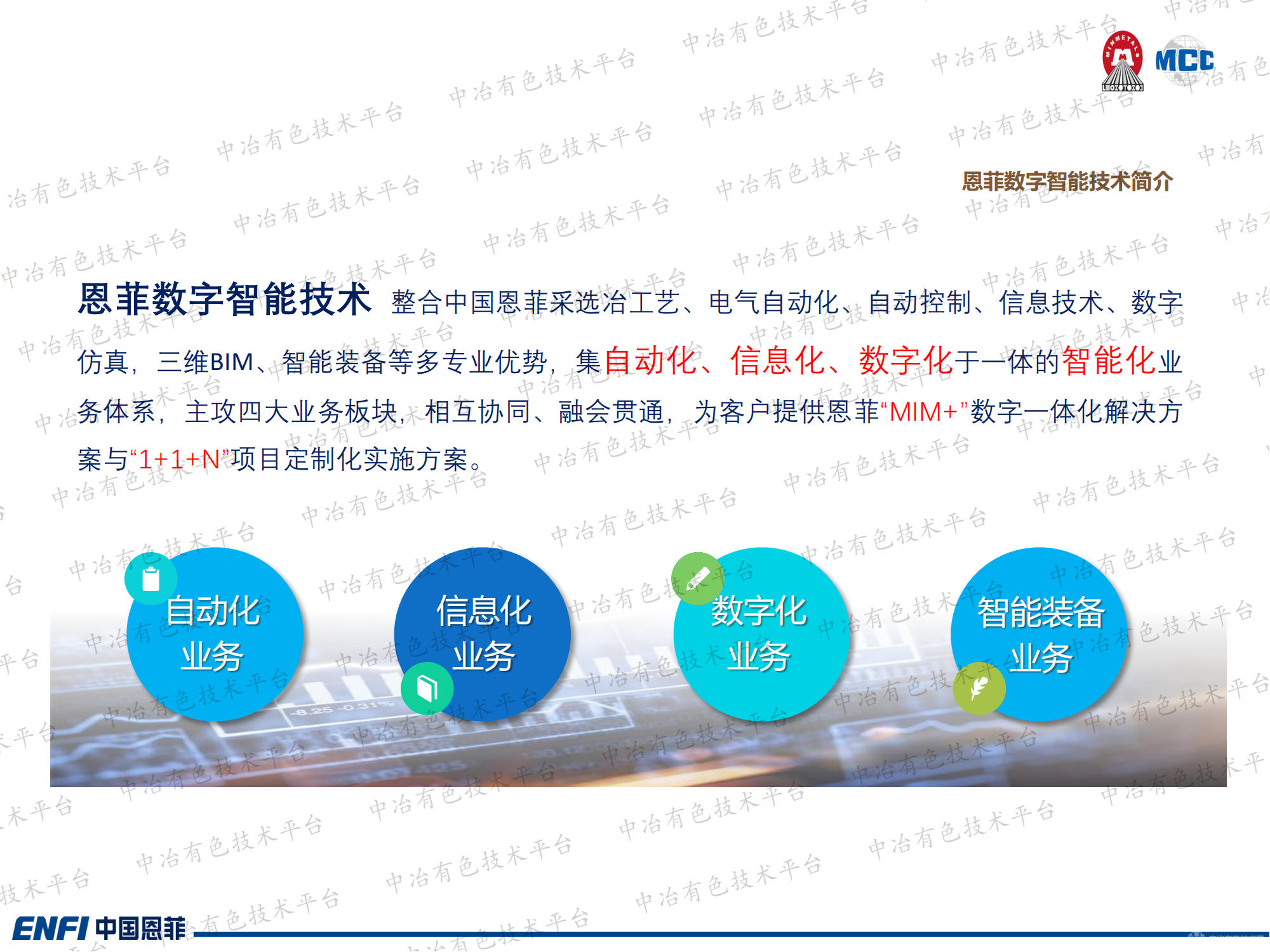 MINMETALS MCC

恩菲数字智能技术简介

恩菲数字智能技术 整合中国恩菲采选冶工艺、电气自动化、自动控制、信息技术、数字仿真，三维BIM、智能装备等多专业优势，集自动化、信息化、数字化于一体的智能化业务体系，主攻四大业务板块，相互协同、融会贯通，为客户提供恩菲“MIM+”数字一体化解决方案与“1+1+N”项目定制化实施方案。

自动化业务

信息化业务

数字化业务

智能装备业务

ENFI 中国恩菲

中冶有色技术平台